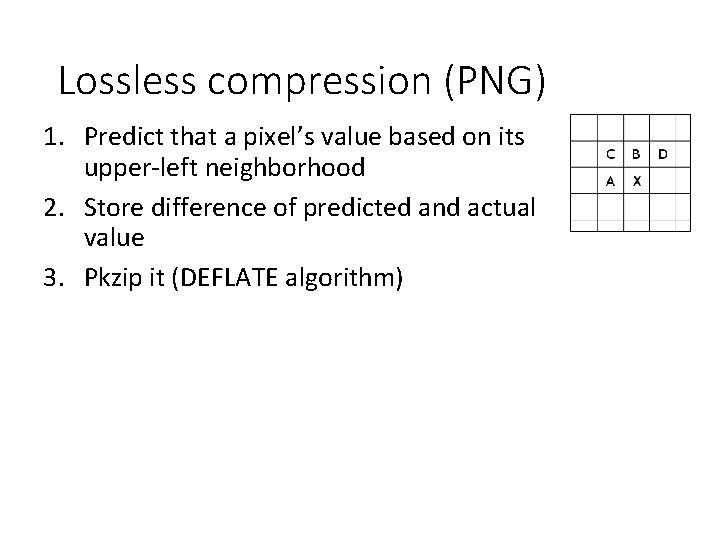 Lossless compression (PNG)

1. Predict that a pixel's value based on its upper-left neighborhood
2. Store difference of predicted and actual value
3. Pkzip it (DEFLATE algorithm)

| | | | |
|---|---|---|---|
| | C | B | D |
| | A | X | |
| | | | |